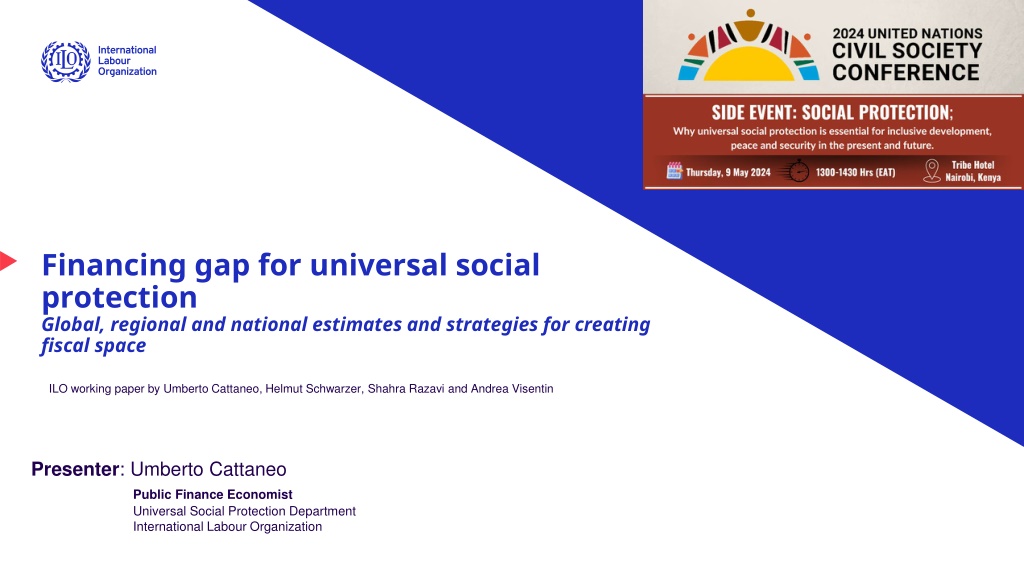 ILO International Labour Organization

2024 UNITED NATIONS CIVIL SOCIETY CONFERENCE

SIDE EVENT: SOCIAL PROTECTION:
Why universal social protection is essential for inclusive development, peace and security in the present and future.

Thursday, 9 May 2024 1300-1430 Hrs (EAT) Tribe Hotel Nairobi, Kenya

Financing gap for universal social protection
Global, regional and national estimates and strategies for creating fiscal space

ILO working paper by Umberto Cattaneo, Helmut Schwarzer, Shahra Razavi and Andrea Visentin

Presenter: Umberto Cattaneo
Public Finance Economist
Universal Social Protection Department
International Labour Organization